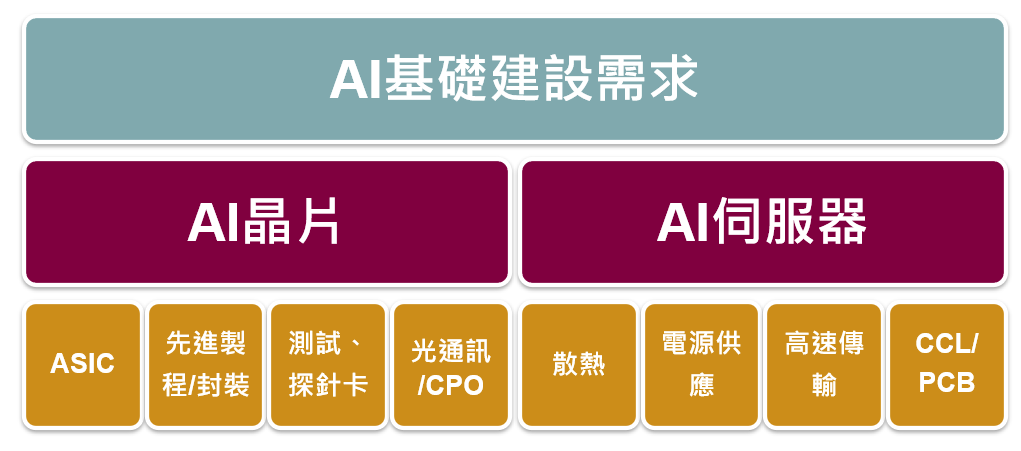 AI基礎建設需求

AI晶片

AI伺服器

ASIC

先進製程/封裝

測試、探針卡

光通訊/CPO

散熱

電源供應

高速傳輸

CCL/PCB